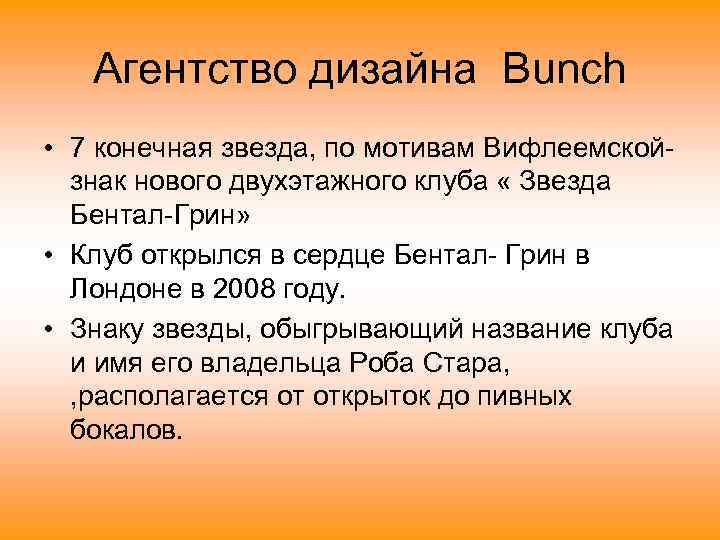 Агентство дизайна Bunch

• 7 конечная звезда, по мотивам Вифлеемской- знак нового двухэтажного клуба « Звезда Бентал-Грин»
• Клуб открылся в сердце Бентал- Грин в Лондоне в 2008 году.
• Знаку звезды, обыгрывающий название клуба и имя его владельца Роба Стара, ,располагается от открыток до пивных бокалов.